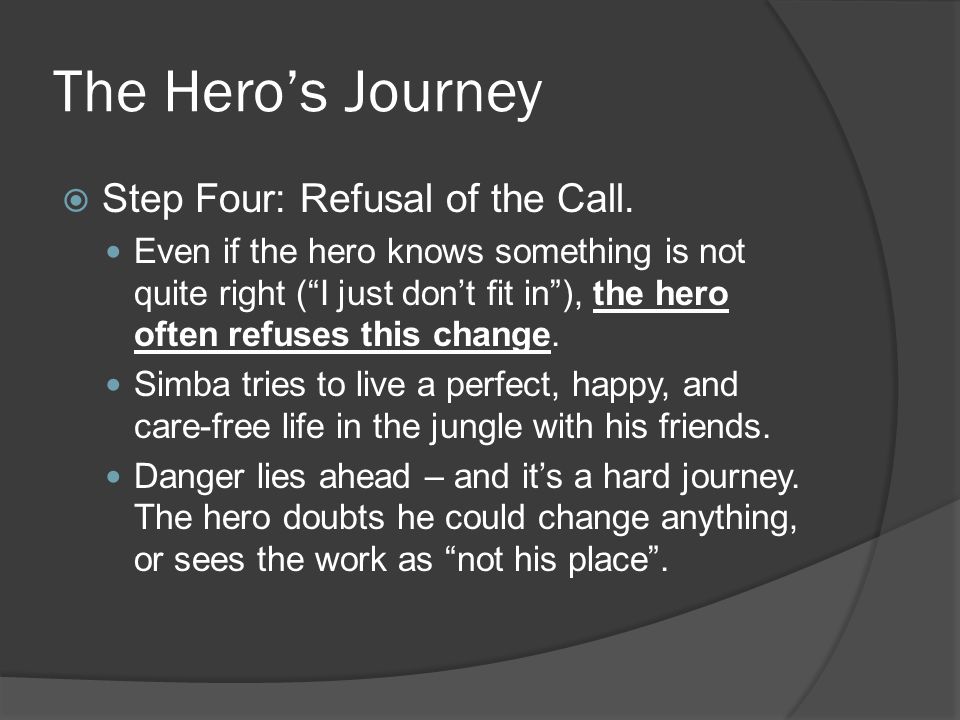 The Hero’s Journey

Step Four: Refusal of the Call.

Even if the hero knows something is not quite right (“I just don’t fit in”), the hero often refuses this change.

Simba tries to live a perfect, happy, and care-free life in the jungle with his friends.

Danger lies ahead – and it’s a hard journey. The hero doubts he could change anything, or sees the work as “not his place”.